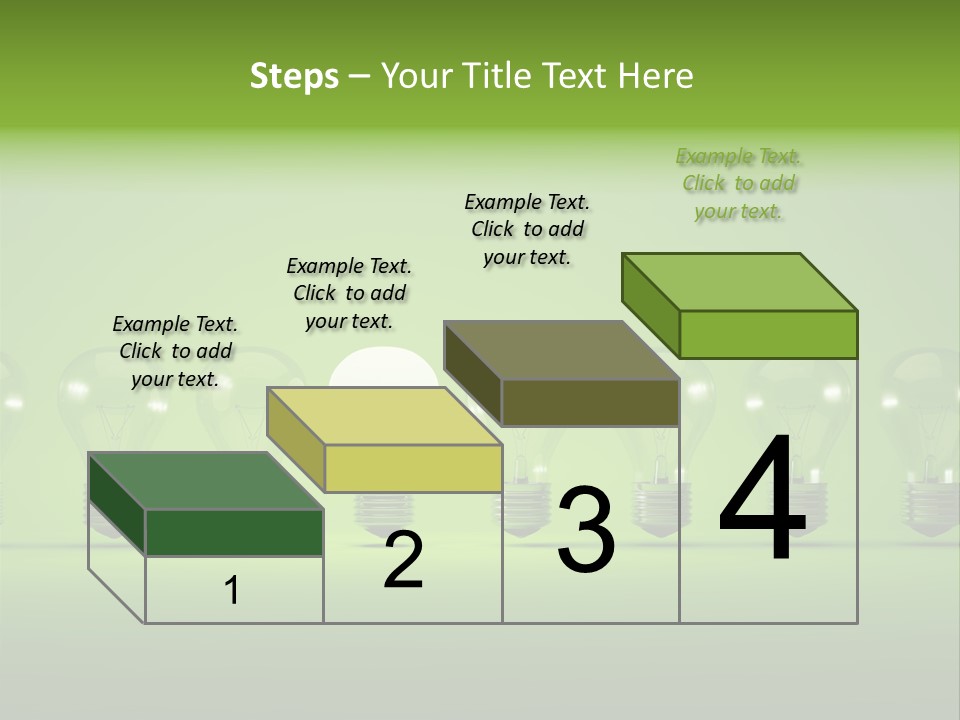 Steps – Your Title Text Here

Example Text. Click to add your text.

Example Text. Click to add your text.

Example Text. Click to add your text.

Example Text. Click to add your text.

1

2

3

4